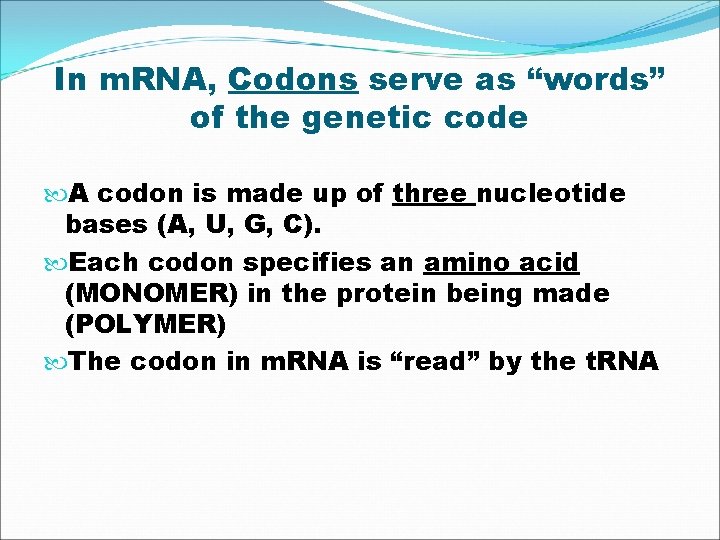 In mRNA, Codons serve as “words” of the genetic code

A codon is made up of three nucleotide bases (A, U, G, C).

Each codon specifies an amino acid (MONOMER) in the protein being made (POLYMER)

The codon in mRNA is “read” by the tRNA